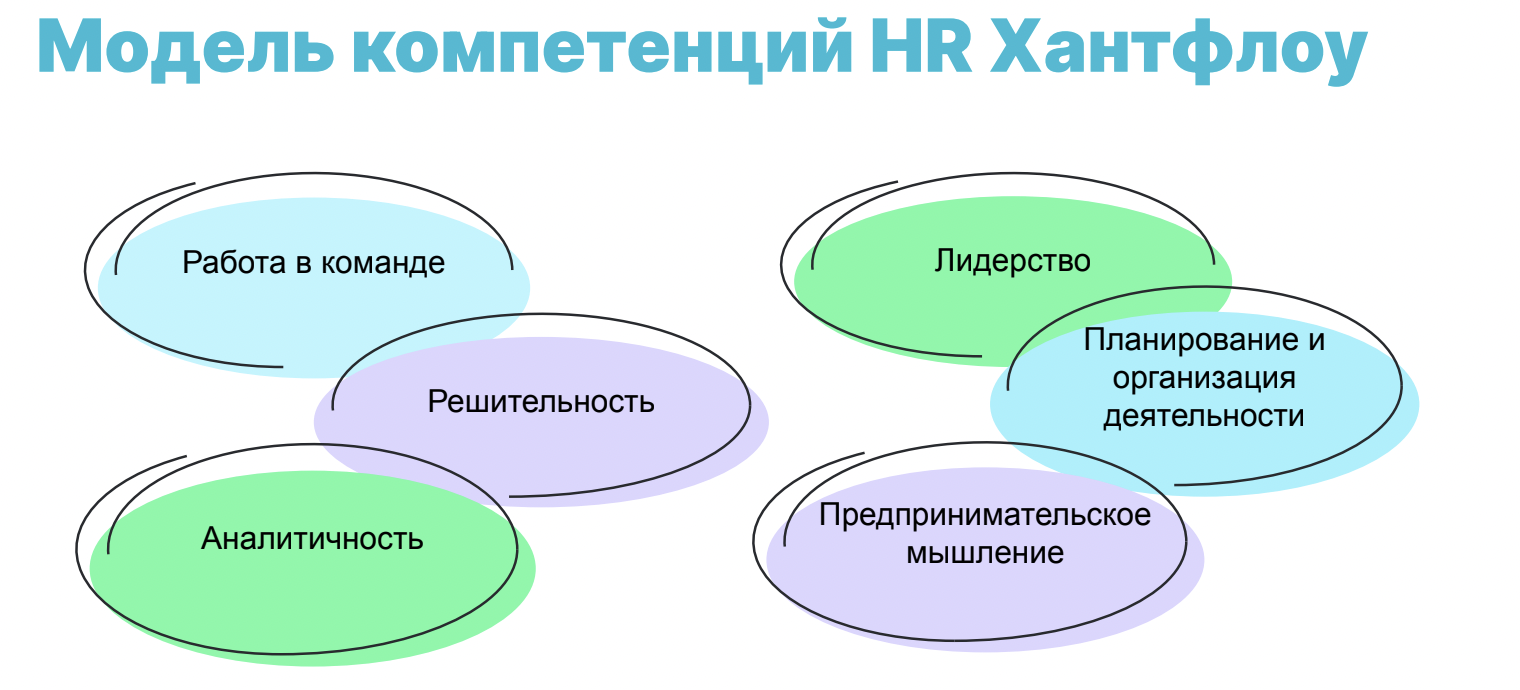 Модель компетенций HR Хантфлоу

Работа в команде

Решительность

Аналитичность

Лидерство

Планирование и организация деятельности

Предпринимательское мышление